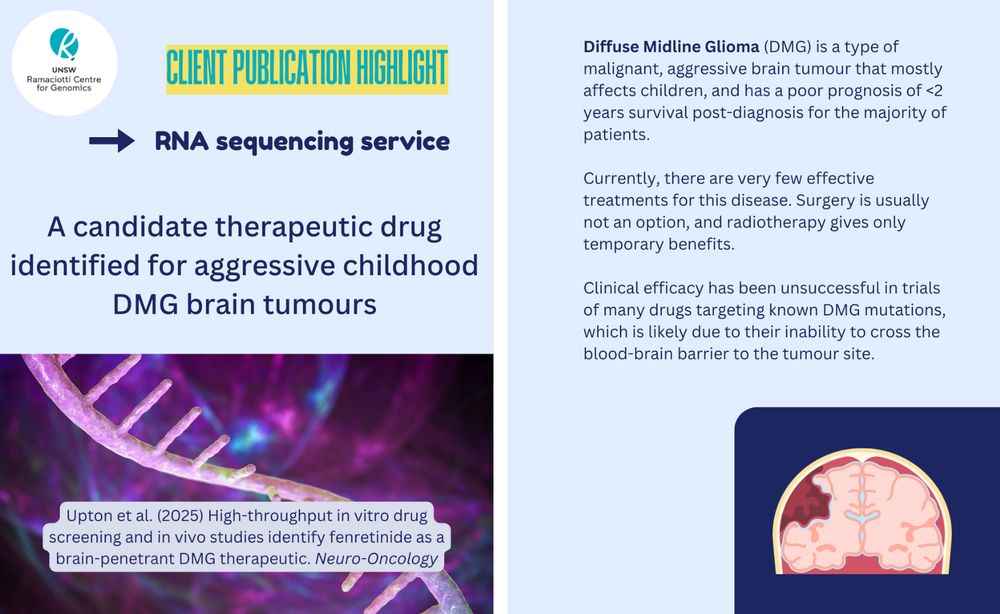 UNSW Ramaciotti Centre for Genomics

CLIENT PUBLICATION HIGHLIGHT

RNA sequencing service

A candidate therapeutic drug identified for aggressive childhood DMG brain tumours

Upton et al. (2025) High-throughput in vitro drug screening and in vivo studies identify fenretinide as a brain-penetrant DMG therapeutic. Neuro-Oncology

Diffuse Midline Glioma (DMG) is a type of malignant, aggressive brain tumour that mostly affects children, and has a poor prognosis of <2 years survival post-diagnosis for the majority of patients.

Currently, there are very few effective treatments for this disease. Surgery is usually not an option, and radiotherapy gives only temporary benefits.

Clinical efficacy has been unsuccessful in trials of many drugs targeting known DMG mutations, which is likely due to their inability to cross the blood-brain barrier to the tumour site.